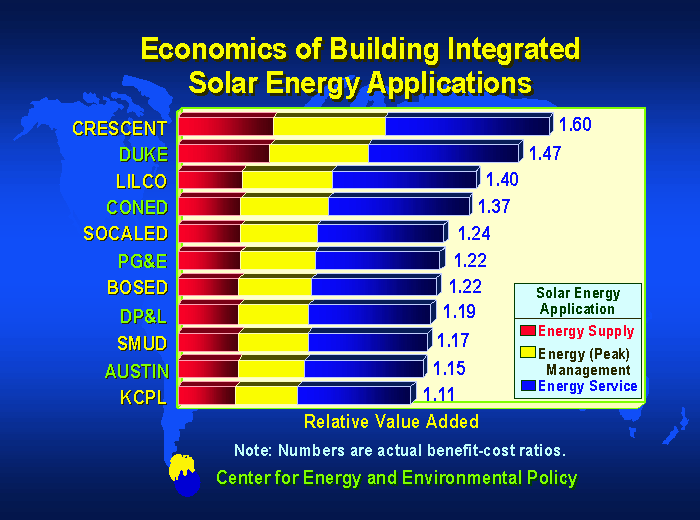 Economics of Building Integrated Solar Energy Applications

CRESCENT 1.60
DUKE 1.47
LILCO 1.40
CONED 1.37
SOCALED 1.24
PG&E 1.22
BOSED 1.22
DP&L 1.19
SMUD 1.17
AUSTIN 1.15
KCPL 1.11

Solar Energy Application
Energy Supply
Energy (Peak) Management
Energy Service

Relative Value Added

Note: Numbers are actual benefit-cost ratios.

Center for Energy and Environmental Policy